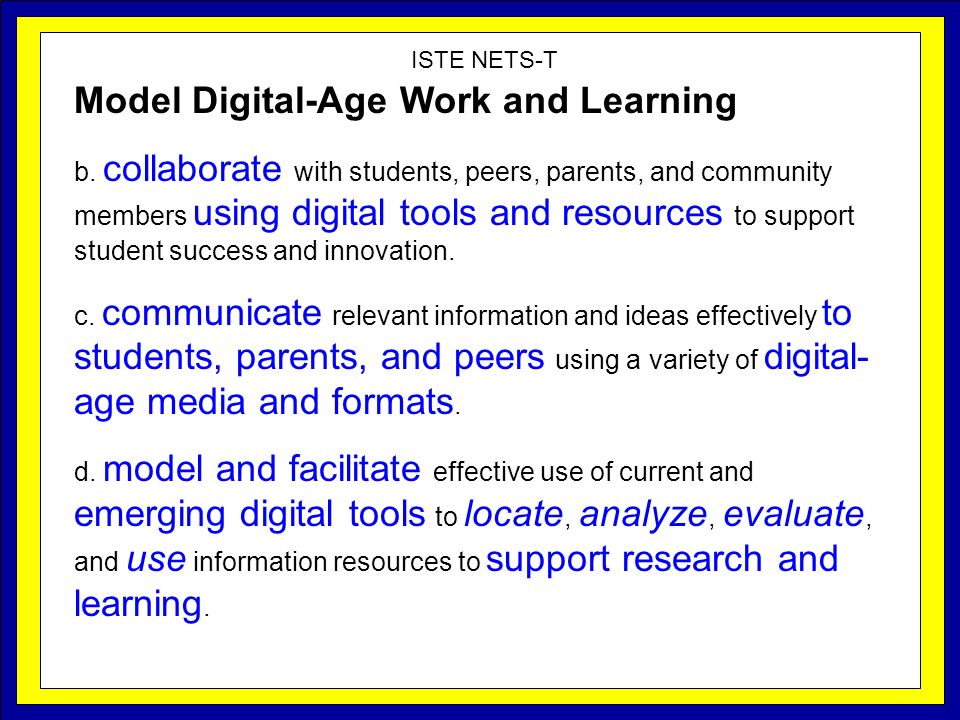 ISTE NETS-T

Model Digital-Age Work and Learning

b. collaborate with students, peers, parents, and community members using digital tools and resources to support student success and innovation.

c. communicate relevant information and ideas effectively to students, parents, and peers using a variety of digital-age media and formats.

d. model and facilitate effective use of current and emerging digital tools to locate, analyze, evaluate, and use information resources to support research and learning.